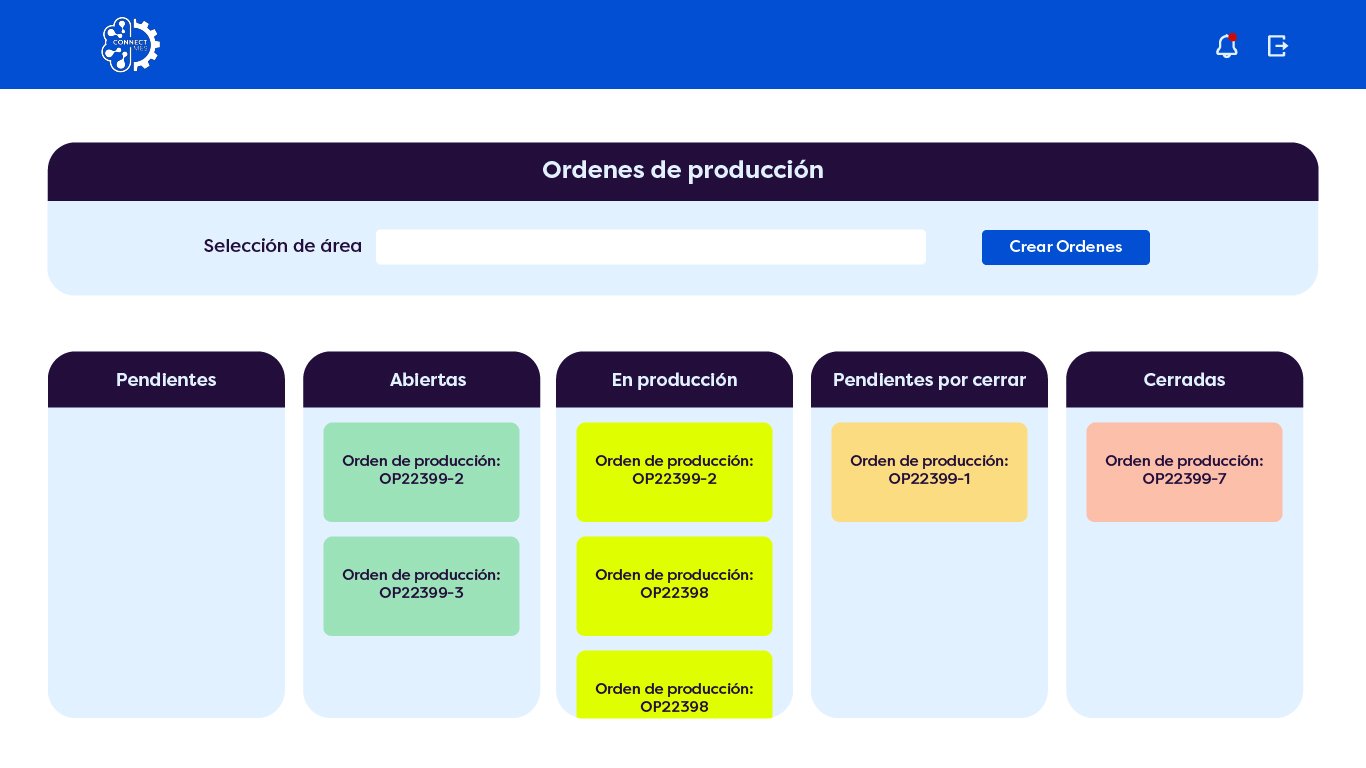 CONNECT

Ordenes de producción

Selección de área

Crear Ordenes

Pendientes

Abiertas

Orden de producción: OP22399-2

Orden de producción: OP22399-3

En producción

Orden de producción: OP22399-2

Orden de producción: OP22398

Orden de producción: OP22398

Pendientes por cerrar

Orden de producción: OP22399-1

Cerradas

Orden de producción: OP22399-7